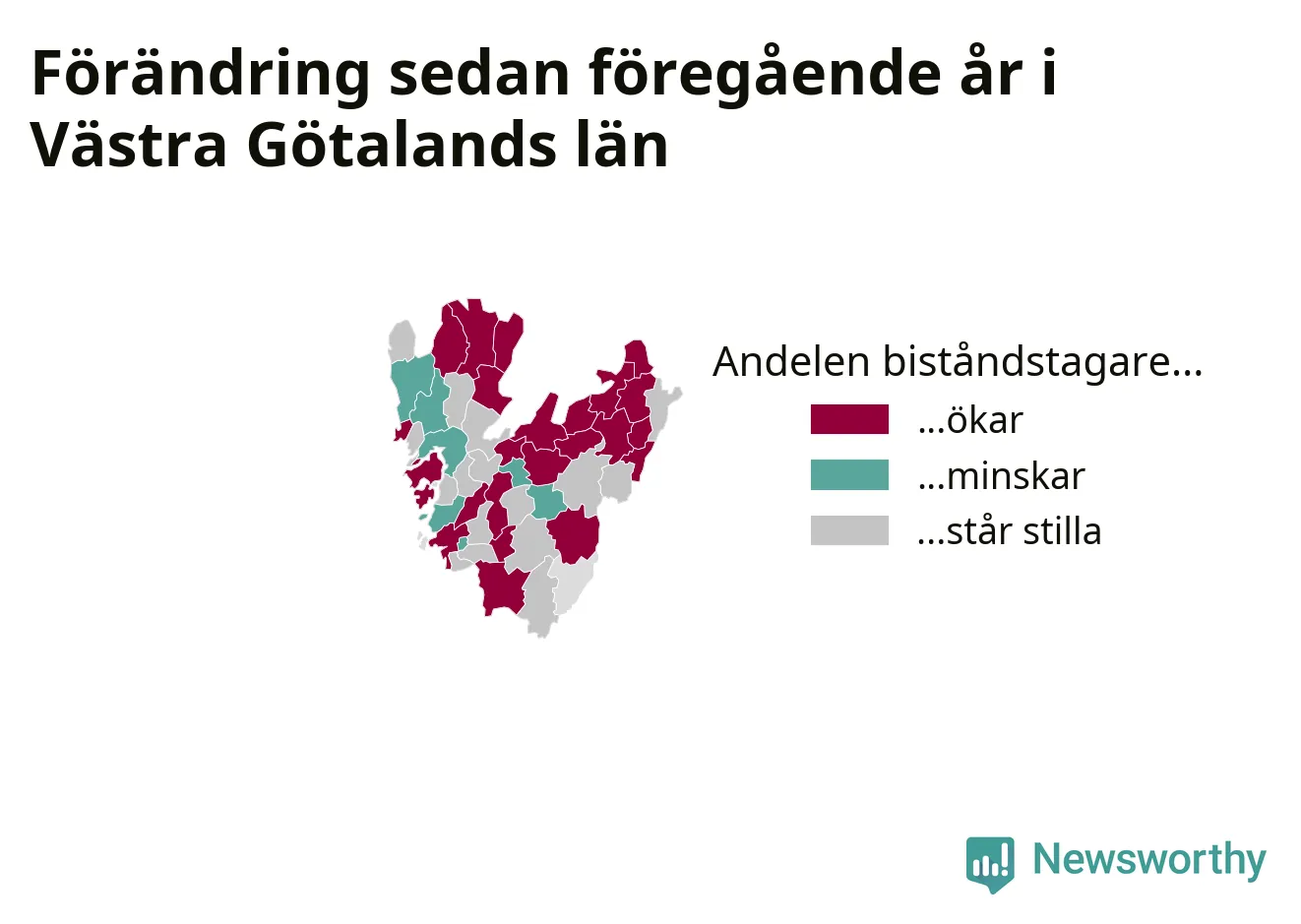 Förändring sedan föregående år i Västra Götalands län

Andelen biståndstagare...

...ökar

...minskar

...står stilla

Newsworthy